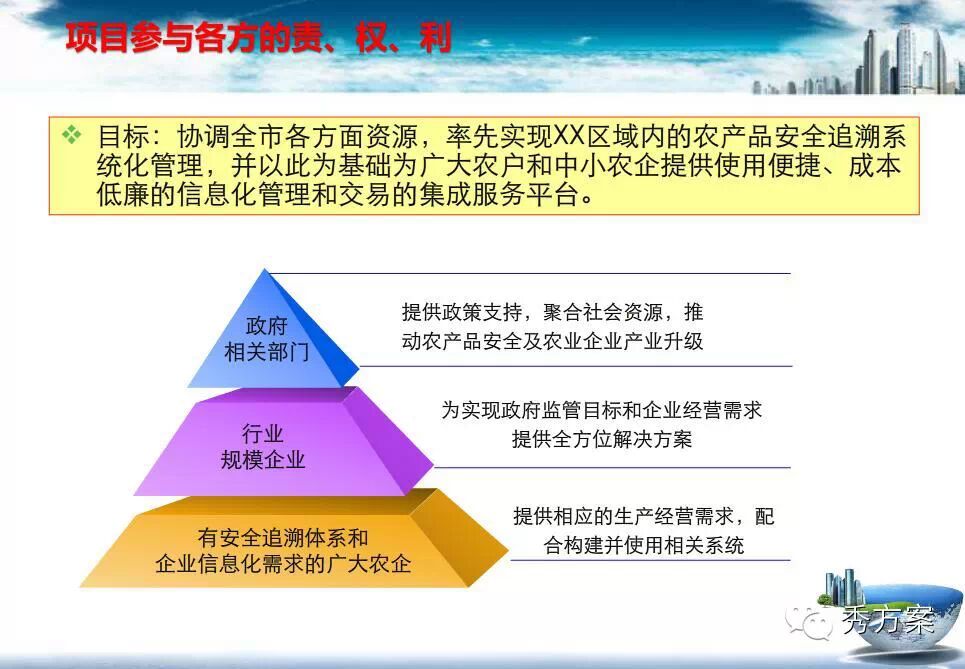 项目参与各方的责、权、利

❖ 目标：协调全市各方面资源，率先实现XX区域内的农产品安全追溯系统化管理，并以此为基础为广大农户和中小农企提供使用便捷、成本低廉的信息化管理和交易的集成服务平台。

政府
相关部门

提供政策支持，聚合社会资源，推动农产品安全及农业企业产业升级

行业
规模企业

为实现政府监管目标和企业经营需求提供全方位解决方案

有安全追溯体系和
企业信息化需求的广大农企

提供相应的生产经营需求，配合构建并使用相关系统

秀方案